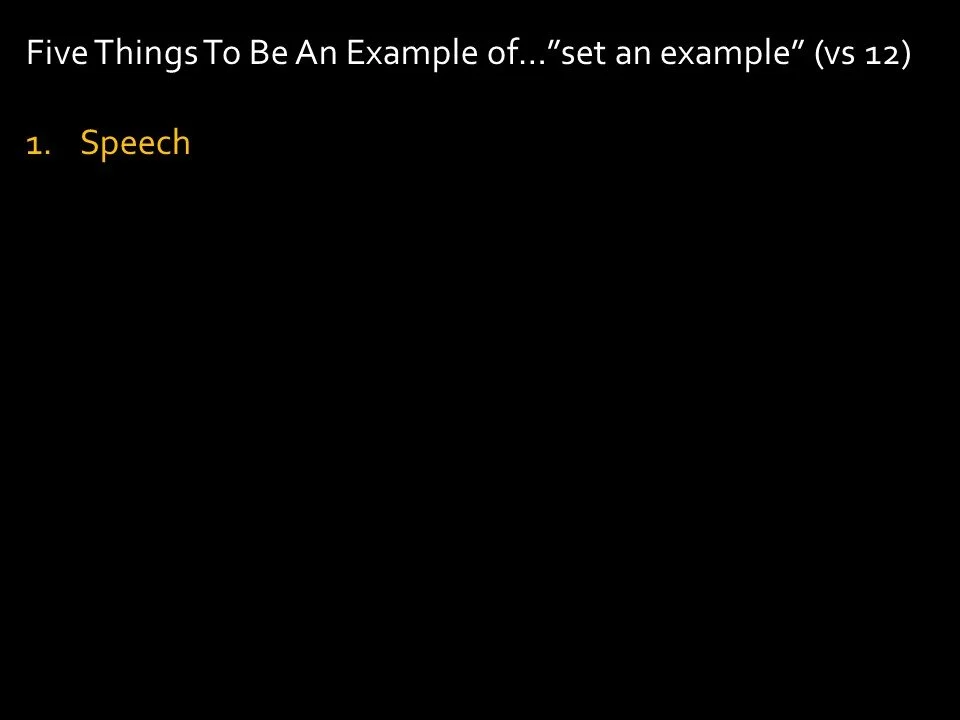 Five Things To Be An Example of…”set an example” (vs 12)

1. Speech